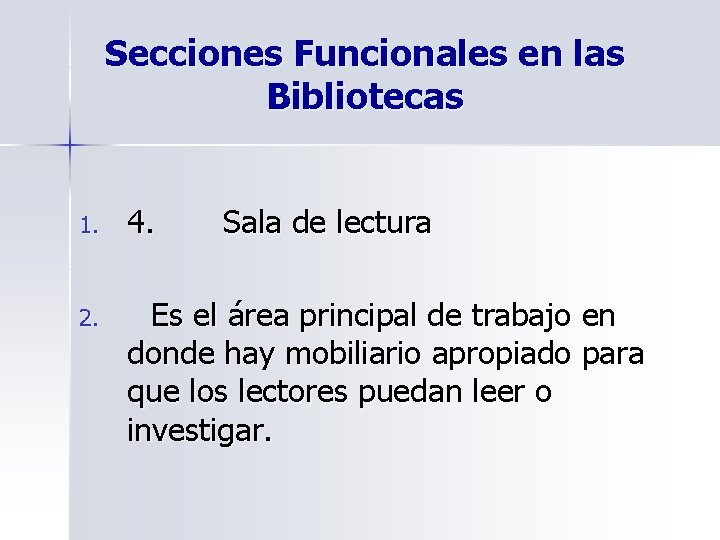 Secciones Funcionales en las Bibliotecas

1. 4. Sala de lectura

2. Es el área principal de trabajo en donde hay mobiliario apropiado para que los lectores puedan leer o investigar.